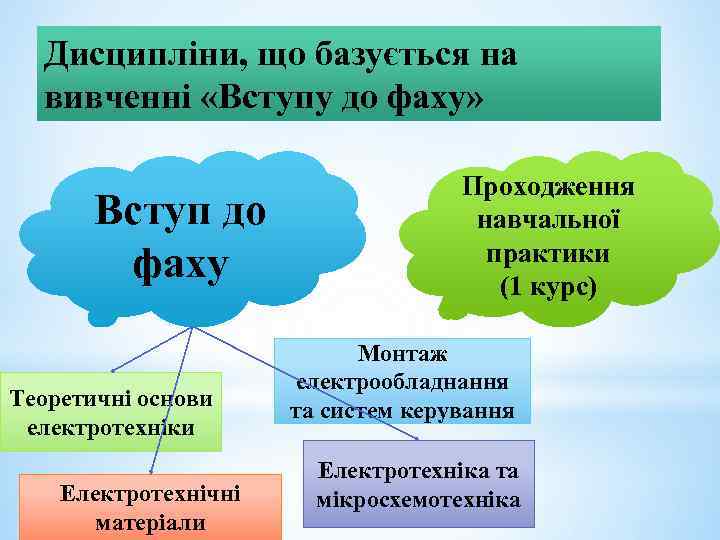 Дисципліни, що базується на вивченні «Вступу до фаху»

Вступ до фаху

Проходження навчальної практики (1 курс)

Монтаж електрообладнання та систем керування

Теоретичні основи електротехніки

Електротехніка та мікросхемотехніка

Електротехнічні матеріали